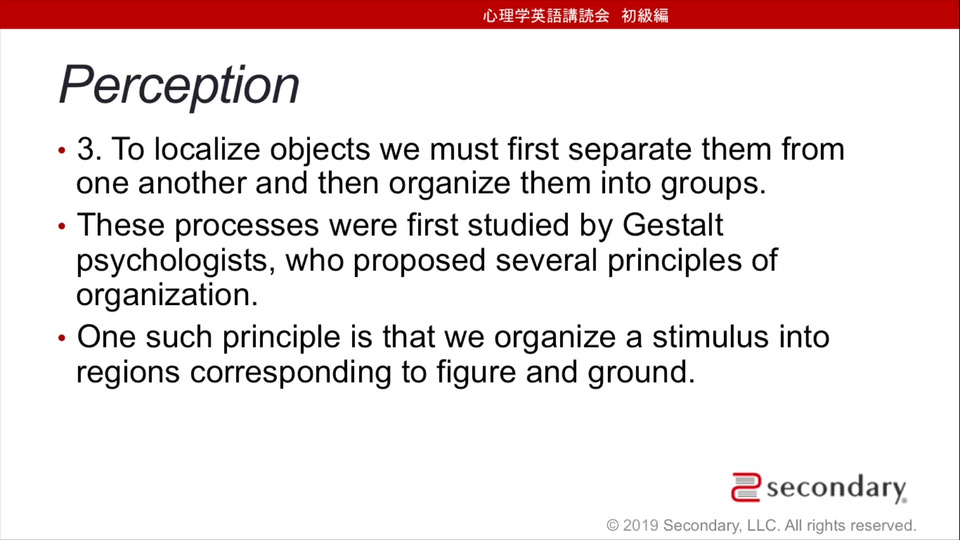 心理学英語講読会　初級編

Perception

• 3. To localize objects we must first separate them from one another and then organize them into groups.

• These processes were first studied by Gestalt psychologists, who proposed several principles of organization.

• One such principle is that we organize a stimulus into regions corresponding to figure and ground.

secondary

© 2019 Secondary, LLC. All rights reserved.